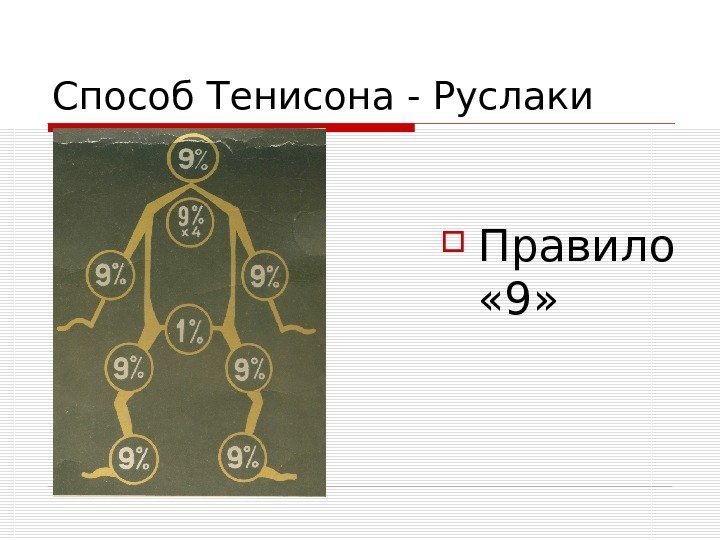 Способ Тенисона - Руслаки

9%

9%
x 4

9%

9%

1%

9%

9%

9%

9%

Правило «9»